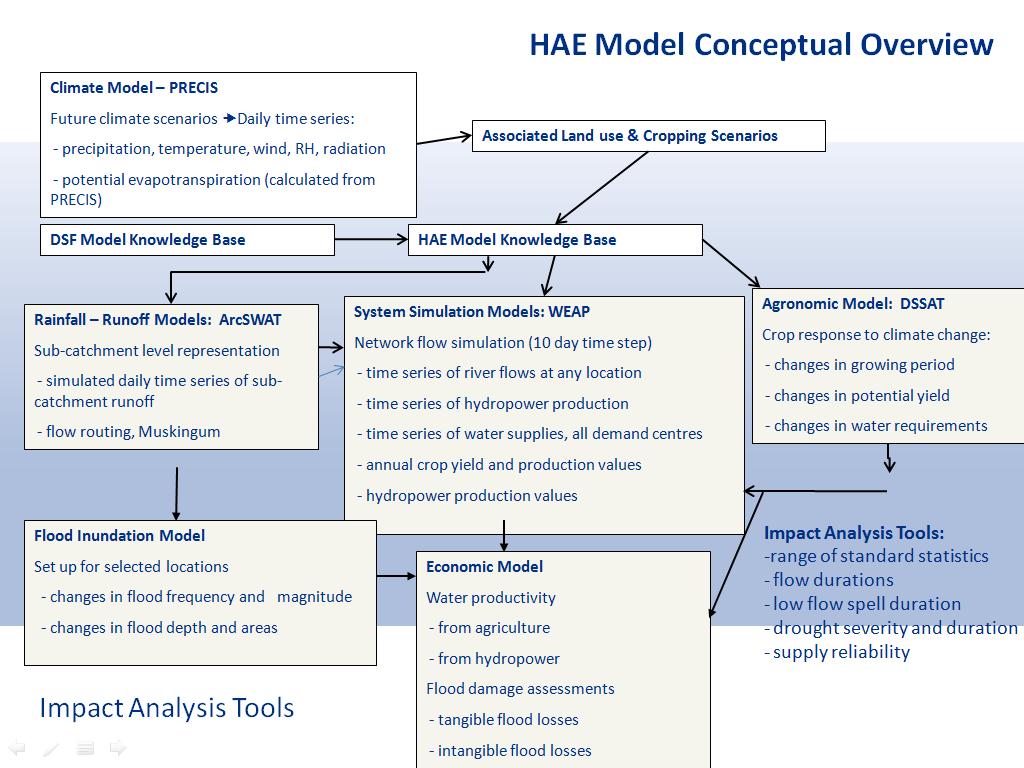 HAE Model Conceptual Overview

Climate Model – PRECIS

Future climate scenarios → Daily time series:

- precipitation, temperature, wind, RH, radiation

- potential evapotranspiration (calculated from PRECIS)

Associated Land use & Cropping Scenarios

DSF Model Knowledge Base

HAE Model Knowledge Base

Rainfall – Runoff Models: ArcSWAT

Sub-catchment level representation

- simulated daily time series of sub-catchment runoff

- flow routing, Muskingum

System Simulation Models: WEAP

Network flow simulation (10 day time step)

- time series of river flows at any location

- time series of hydropower production

- time series of water supplies, all demand centres

- annual crop yield and production values

- hydropower production values

Agronomic Model: DSSAT

Crop response to climate change:

- changes in growing period

- changes in potential yield

- changes in water requirements

Flood Inundation Model

Set up for selected locations

- changes in flood frequency and magnitude

- changes in flood depth and areas

Economic Model

Water productivity

- from agriculture

- from hydropower

Flood damage assessments

- tangible flood losses

- intangible flood losses

Impact Analysis Tools:
-range of standard statistics
- flow durations
- low flow spell duration
- drought severity and duration
- supply reliability

Impact Analysis Tools